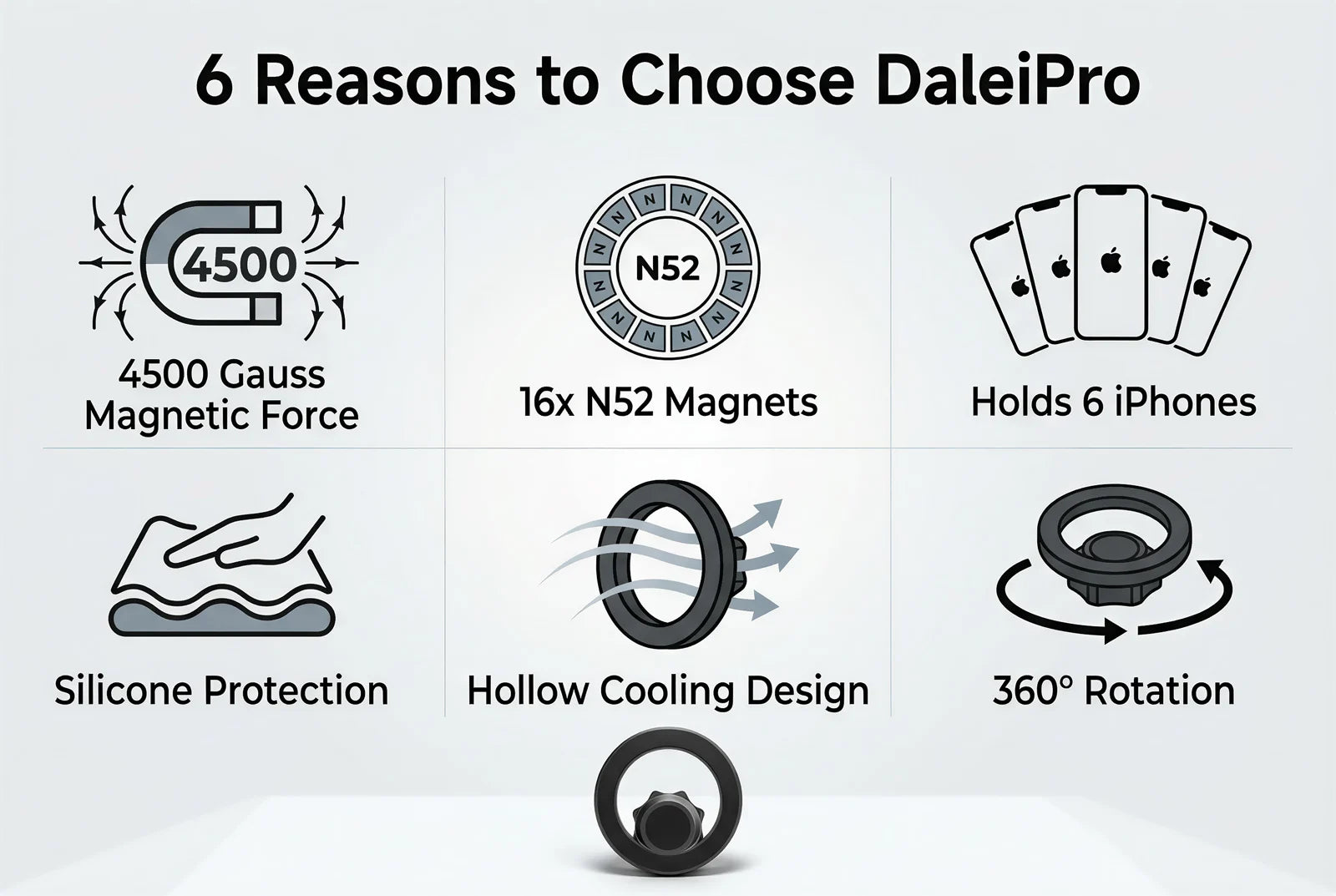 6 Reasons to Choose DaleiPro

4500

4500 Gauss Magnetic Force

N52

16x N52 Magnets

Holds 6 iPhones

Silicone Protection

Hollow Cooling Design

360° Rotation